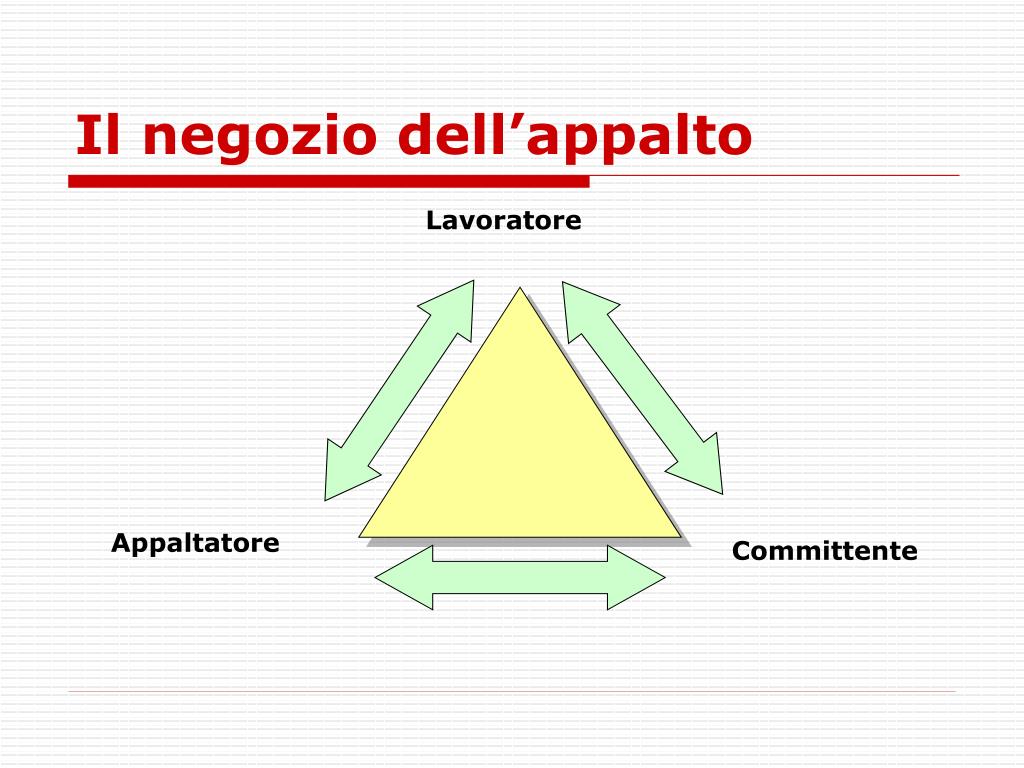 Il negozio dell’appalto

Lavoratore

Appaltatore

Committente